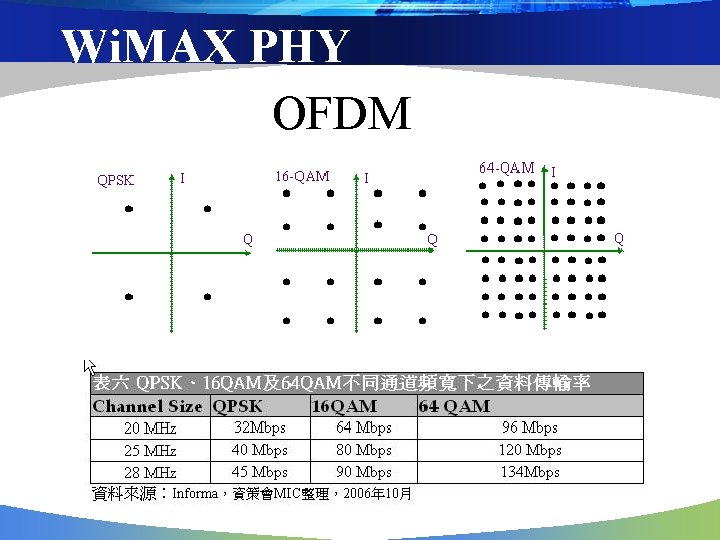 WiMAX PHY

OFDM

QPSK I Q

16-QAM I Q

64-QAM I Q

表六 QPSK、16QAM及64QAM不同通道頻寬下之資料傳輸率

| Channel Size | QPSK | 16QAM | 64 QAM |
|---|---|---|---|
| 20 MHz | 32Mbps | 64 Mbps | 96 Mbps |
| 25 MHz | 40 Mbps | 80 Mbps | 120 Mbps |
| 28 MHz | 45 Mbps | 90 Mbps | 134Mbps |

資料來源：Informa，資策會MIC整理，2006年10月